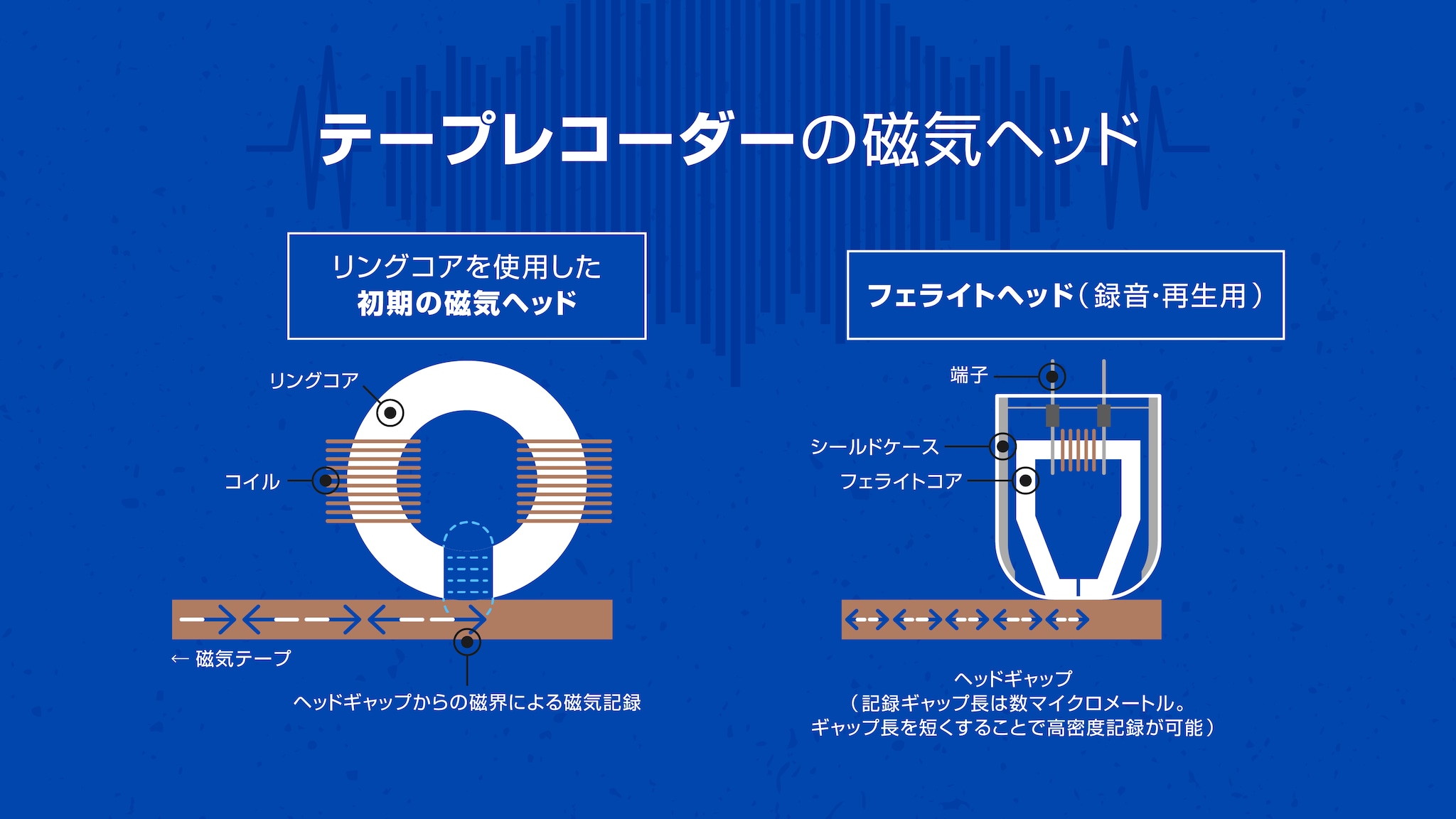 テープレコーダーの磁気ヘッド

リングコアを使用した
初期の磁気ヘッド

リングコア

コイル

← 磁気テープ

ヘッドギャップからの磁界による磁気記録

フェライトヘッド（録音·再生用）

端子

シールドケース

フェライトコア

ヘッドギャップ
（記録ギャップ長は数マイクロメートル。
ギャップ長を短くすることで高密度記録が可能）